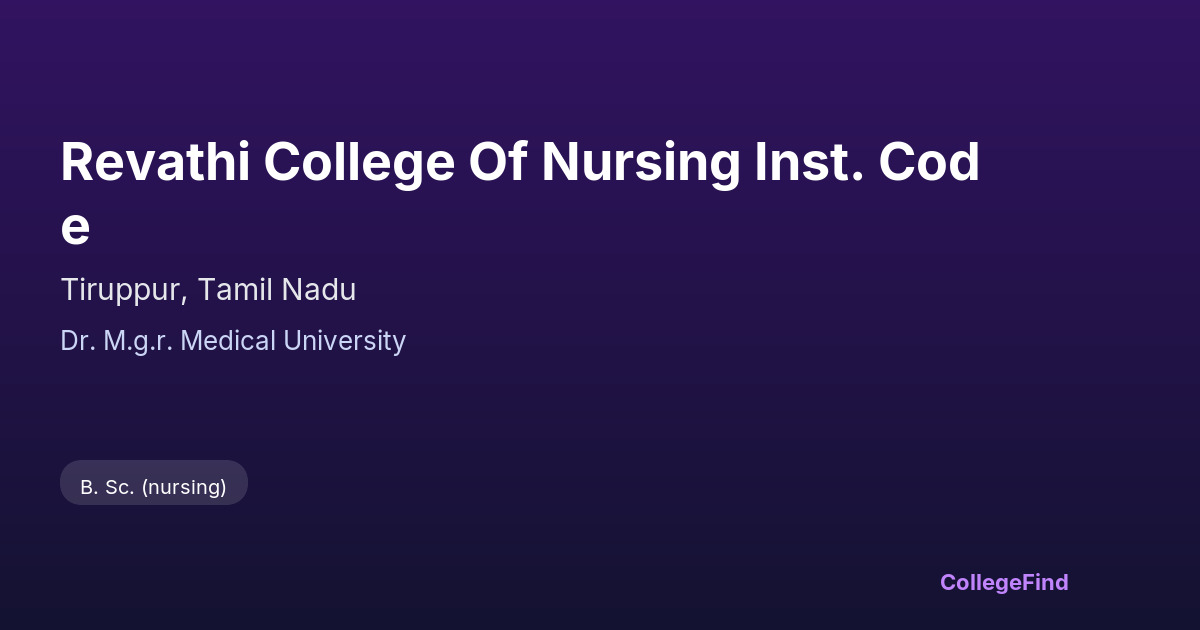 Revathi College Of Nursing Inst. Code

Tiruppur, Tamil Nadu

Dr. M.g.r. Medical University

B. Sc. (nursing)

CollegeFind